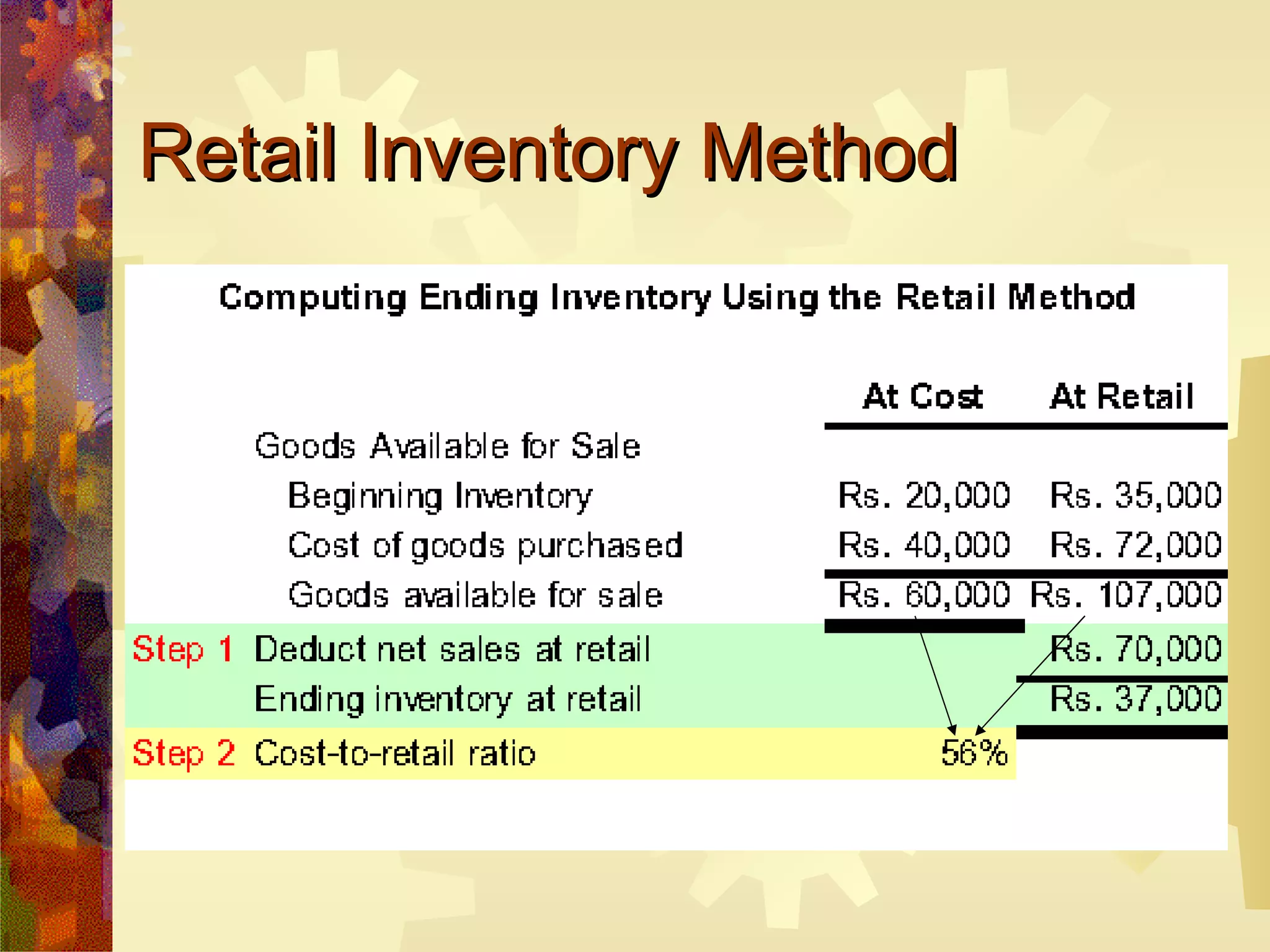 Retail Inventory Method

Computing Ending Inventory Using the Retail Method

| | | At Cost | At Retail |
|---|---|---|---|
| | Goods Available for Sale | | |
| | Beginning Inventory | Rs. 20,000 | Rs. 35,000 |
| | Cost of goods purchased | Rs. 40,000 | Rs. 72,000 |
| | Goods available for sale | Rs. 60,000 | Rs. 107,000 |
| Step 1 | Deduct net sales at retail | | Rs. 70,000 |
| | Ending inventory at retail | | Rs. 37,000 |
| Step 2 | Cost-to-retail ratio | 56% | |